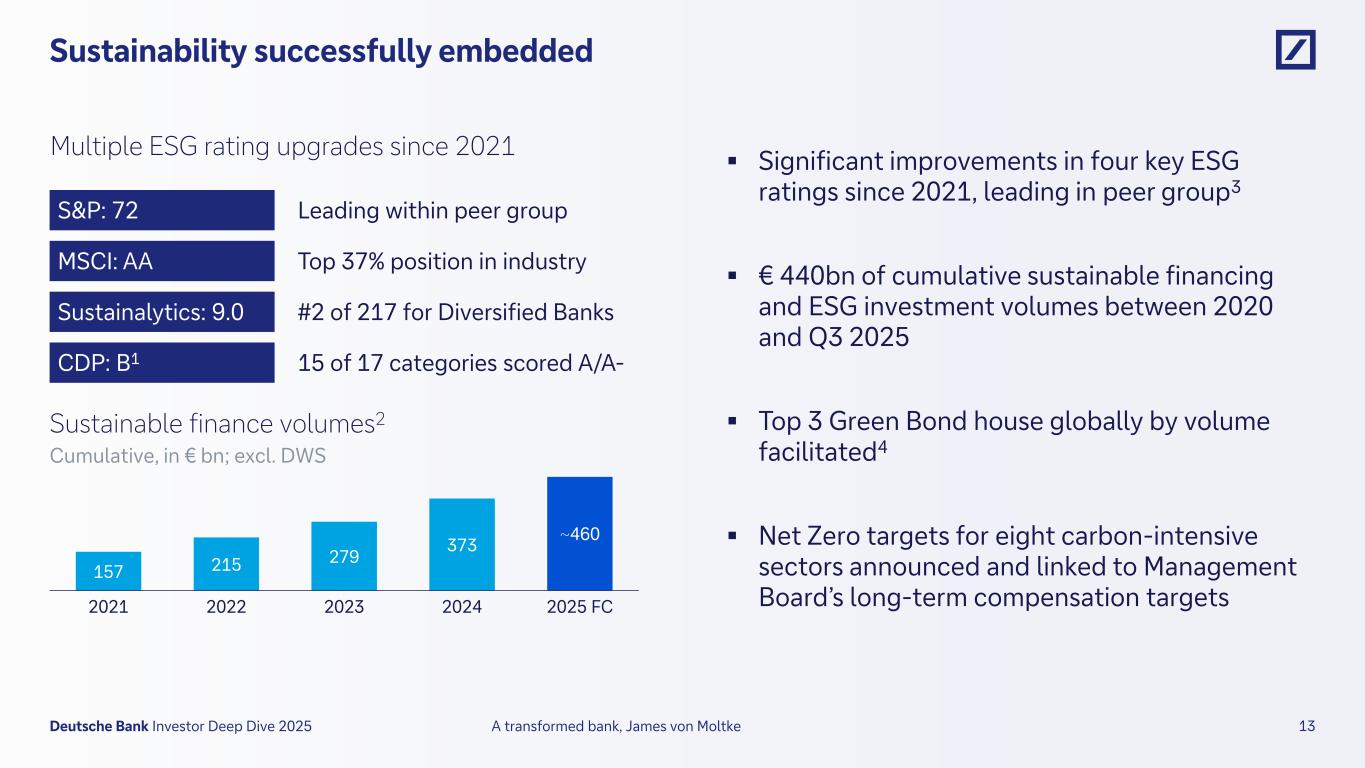 Sustainability successfully embedded

Multiple ESG rating upgrades since 2021

S&P: 72 Leading within peer group

MSCI: AA Top 37% position in industry

Sustainalytics: 9.0 #2 of 217 for Diversified Banks

CDP: B$^1$ 15 of 17 categories scored A/A-

Sustainable finance volumes$^2$
Cumulative, in € bn; excl. DWS

157 215 279 373 ~460
2021 2022 2023 2024 2025 FC

▪ Significant improvements in four key ESG ratings since 2021, leading in peer group$^3$

▪ € 440bn of cumulative sustainable financing and ESG investment volumes between 2020 and Q3 2025

▪ Top 3 Green Bond house globally by volume facilitated$^4$

▪ Net Zero targets for eight carbon-intensive sectors announced and linked to Management Board's long-term compensation targets

Deutsche Bank Investor Deep Dive 2025 A transformed bank, James von Moltke 13